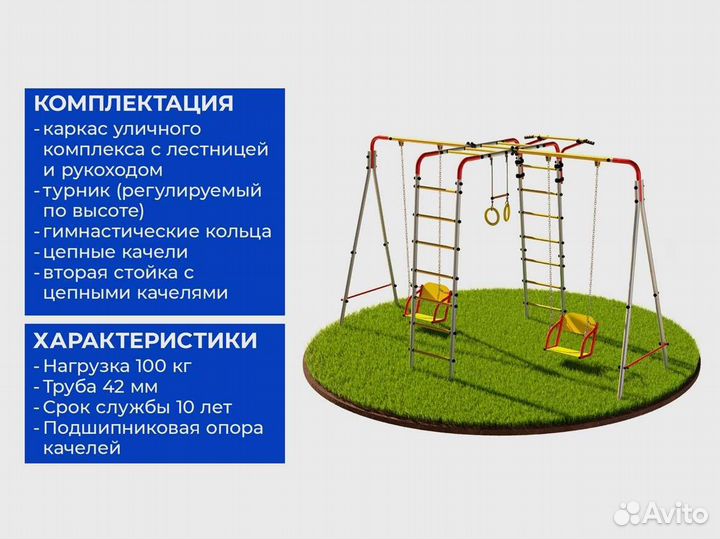 КОМПЛЕКТАЦИЯ
- каркас уличного комплекса с лестницей и рукоходом
- турник (регулируемый по высоте)
- гимнастические кольца
- цепные качели
- вторая стойка с цепными качелями

ХАРАКТЕРИСТИКИ
- Нагрузка 100 кг
- Труба 42 мм
- Срок службы 10 лет
- Подшипниковая опора качелей

Avito